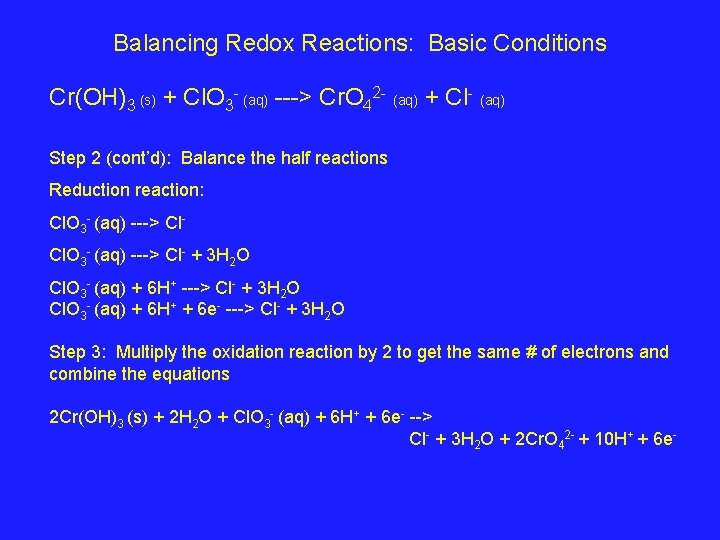 Balancing Redox Reactions: Basic Conditions

$Cr(OH)_3$ (s) + $ClO_3^-$ (aq) ---> $CrO_4^{2-}$ (aq) + $Cl^-$ (aq)

Step 2 (cont'd): Balance the half reactions

Reduction reaction:

$ClO_3^-$ (aq) ---> $Cl^-$

$ClO_3^-$ (aq) ---> $Cl^-$ + $3H_2O$

$ClO_3^-$ (aq) + $6H^+$ ---> $Cl^-$ + $3H_2O$
$ClO_3^-$ (aq) + $6H^+$ + $6e^-$ ---> $Cl^-$ + $3H_2O$

Step 3: Multiply the oxidation reaction by 2 to get the same # of electrons and combine the equations

$2Cr(OH)_3$ (s) + $2H_2O$ + $ClO_3^-$ (aq) + $6H^+$ + $6e^-$ -->
$Cl^-$ + $3H_2O$ + $2CrO_4^{2-}$ + $10H^+$ + $6e^-$